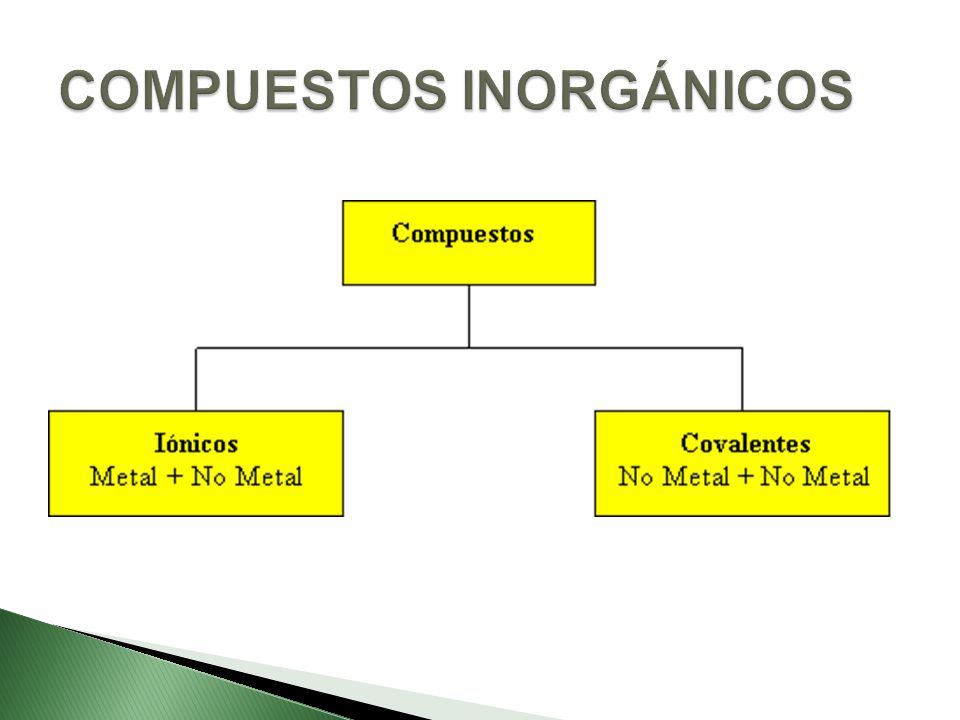 COMPUESTOS INORGÁNICOS

Compuestos

Iónicos
Metal + No Metal

Covalentes
No Metal + No Metal